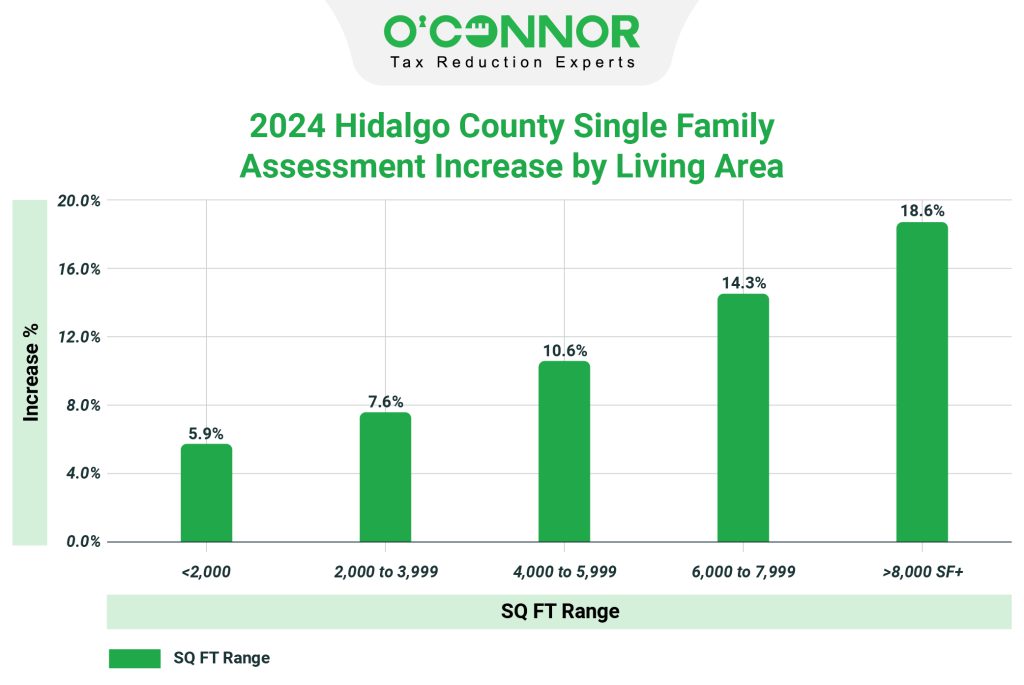 O'CONNOR
Tax Reduction Experts

2024 Hidalgo County Single Family Assessment Increase by Living Area

Increase %

20.0%
16.0%
12.0%
8.0%
4.0%
0.0%

5.9%
7.6%
10.6%
14.3%
18.6%

<2,000
2,000 to 3,999
4,000 to 5,999
6,000 to 7,999
>8,000 SF+

SQ FT Range

SQ FT Range